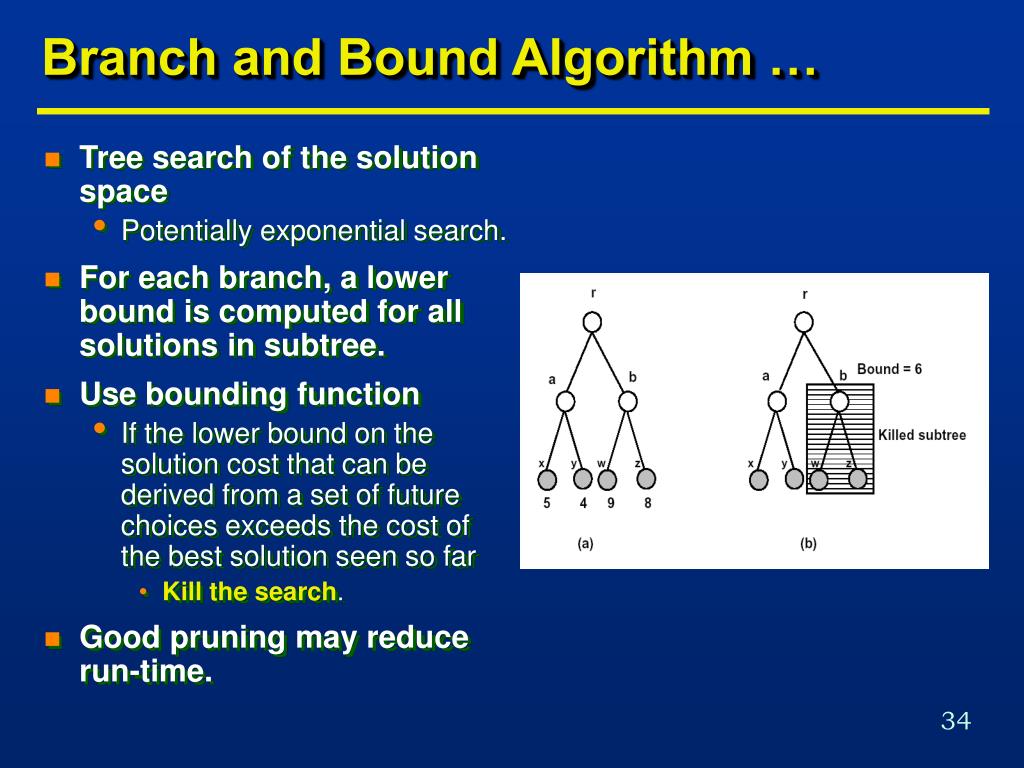 Branch and Bound Algorithm …

Tree search of the solution space

Potentially exponential search.

For each branch, a lower bound is computed for all solutions in subtree.

Use bounding function

If the lower bound on the solution cost that can be derived from a set of future choices exceeds the cost of the best solution seen so far

Kill the search.

Good pruning may reduce run-time.

r
a
b
x
y
w
z
5
4
9
8
(a)

r
a
b
Bound = 6
Killed subtree
x
y
w
z
(b)

34